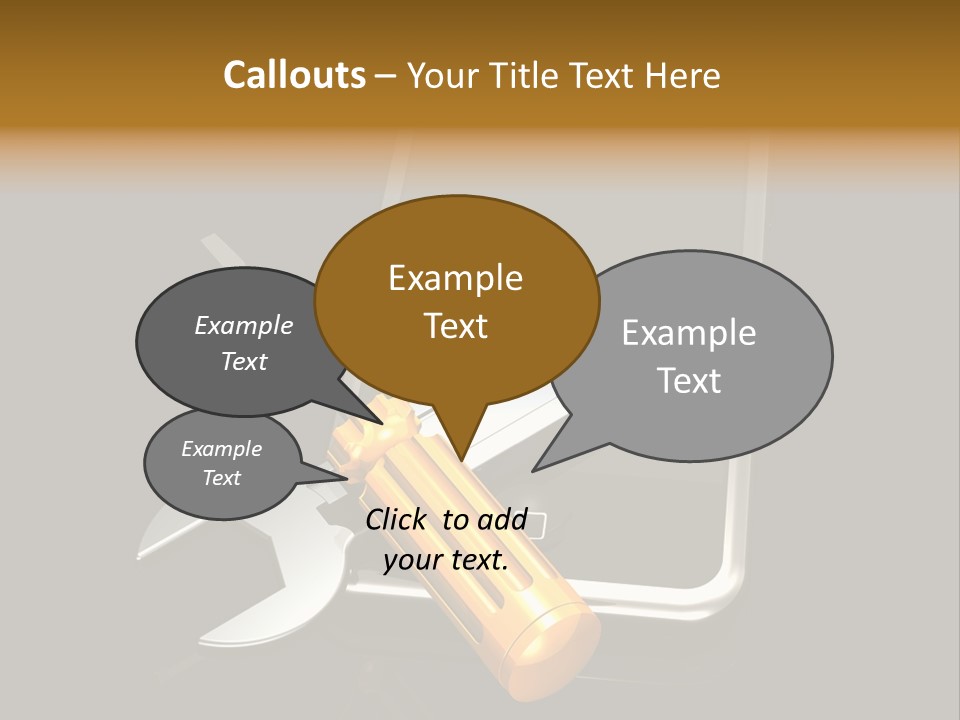 Callouts – Your Title Text Here

Example Text

Example Text

Example Text

Example Text

Click to add your text.